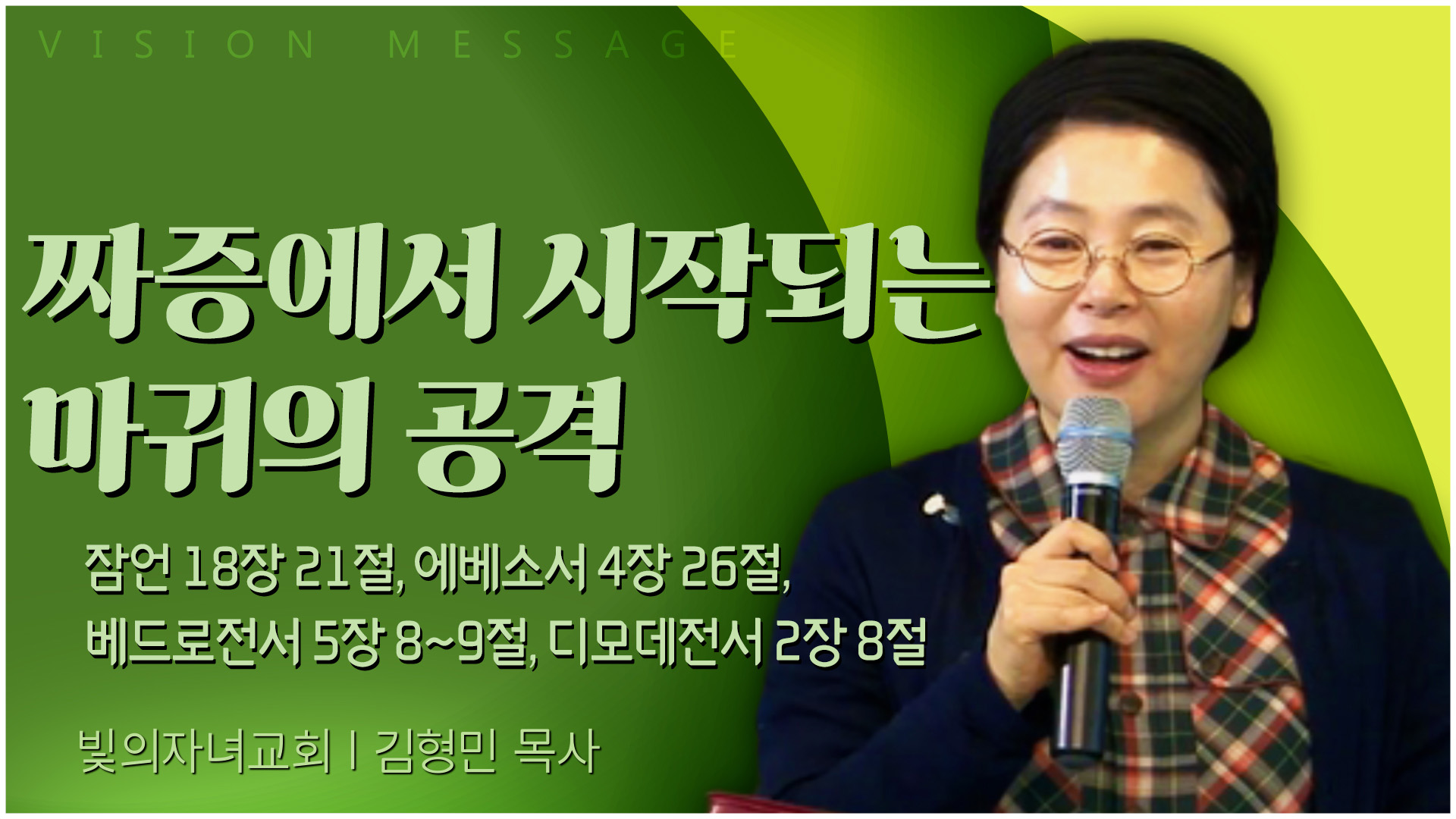 VISION MESSAGE

짜증에서 시작되는
마귀의 공격

잠언 18장 21절, 에베소서 4장 26절,
베드로전서 5장 8~9절, 디모데전서 2장 8절

빛의자녀교회 | 김형민 목사